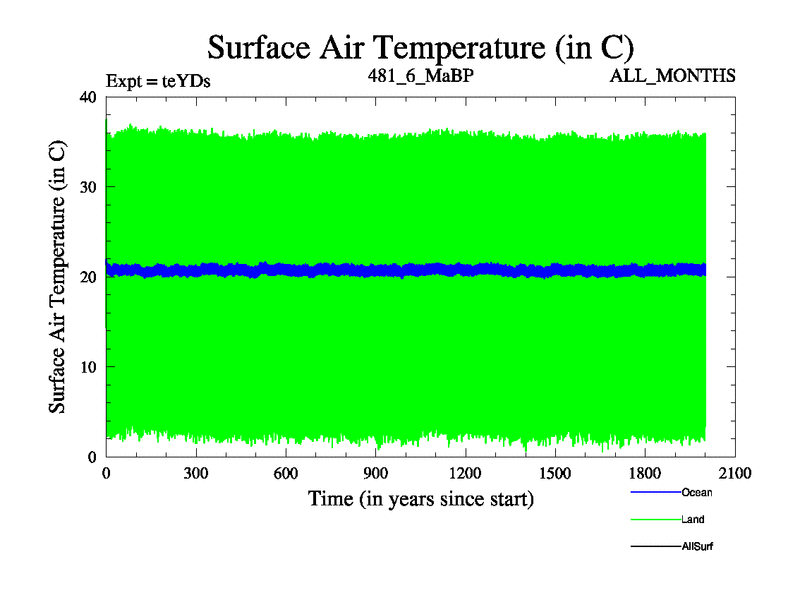 Surface Air Temperature (in C)

Expt = teYDs

481_6_MaBP

ALL_MONTHS

Surface Air Temperature (in C)

40

30

20

10

0

0

300

600

900

1200

1500

1800

2100

Time (in years since start)

Ocean

Land

AllSurf